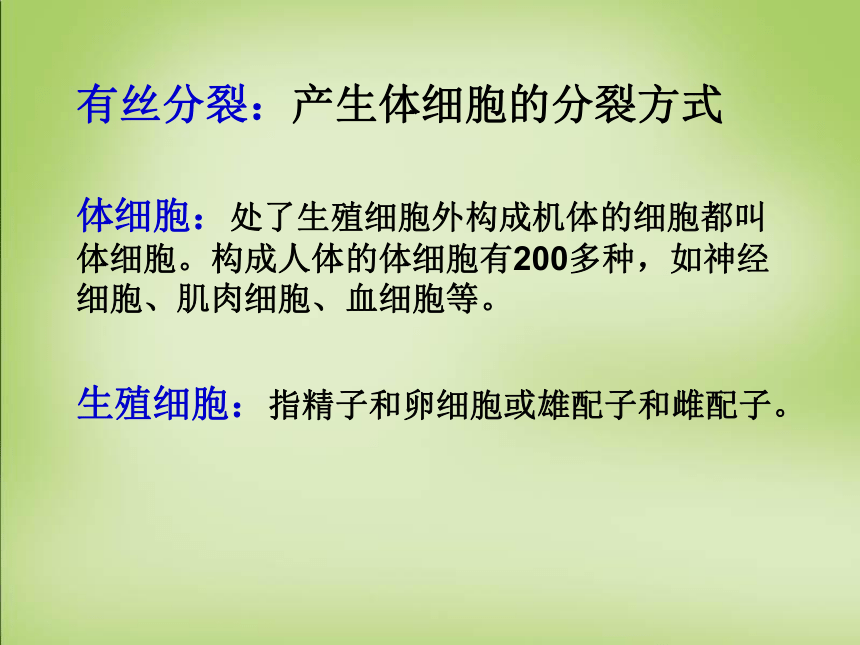 有丝分裂：产生体细胞的分裂方式

体细胞：处了生殖细胞外构成机体的细胞都叫体细胞。构成人体的体细胞有200多种，如神经细胞、肌肉细胞、血细胞等。

生殖细胞：指精子和卵细胞或雄配子和雌配子。